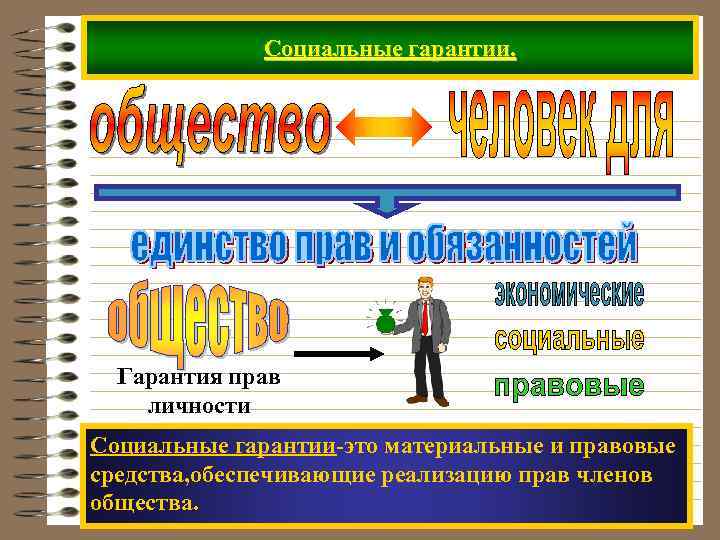 Социальные гарантии.

общество

человек для

единство прав и обязанностей

общество

Гарантия прав личности

экономические

социальные

правовые

Социальные гарантии-это материальные и правовые средства,обеспечивающие реализацию прав членов общества.